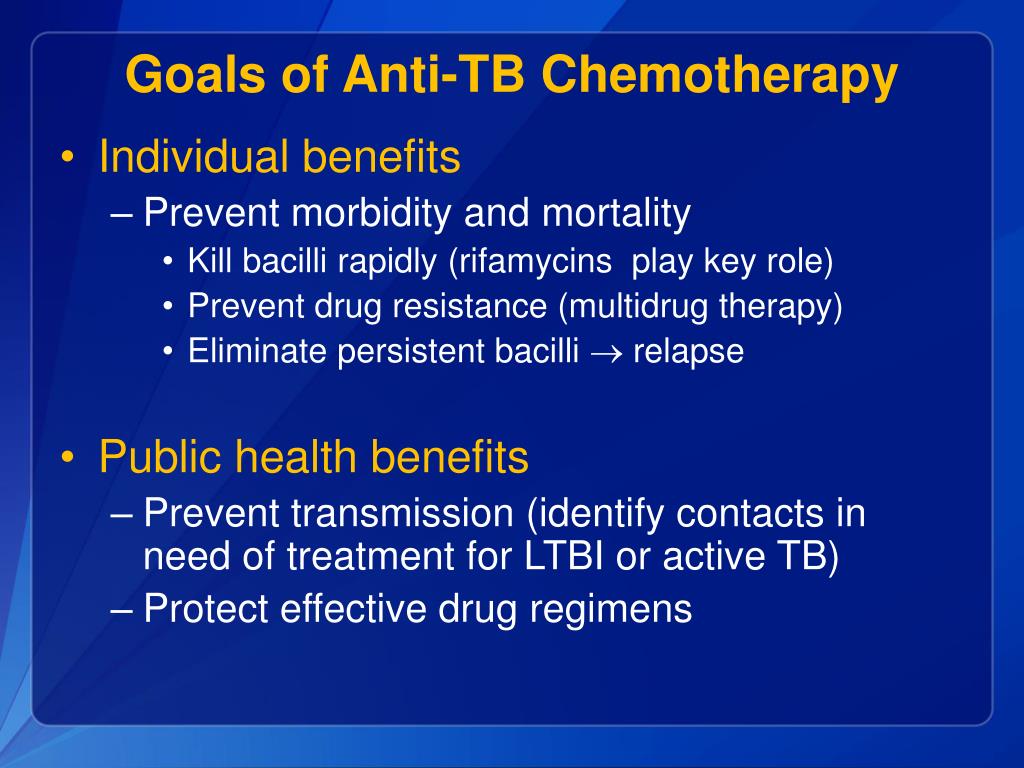 Goals of Anti-TB Chemotherapy

• Individual benefits
– Prevent morbidity and mortality
• Kill bacilli rapidly (rifamycins play key role)
• Prevent drug resistance (multidrug therapy)
• Eliminate persistent bacilli $\rightarrow$ relapse

• Public health benefits
– Prevent transmission (identify contacts in need of treatment for LTBI or active TB)
– Protect effective drug regimens